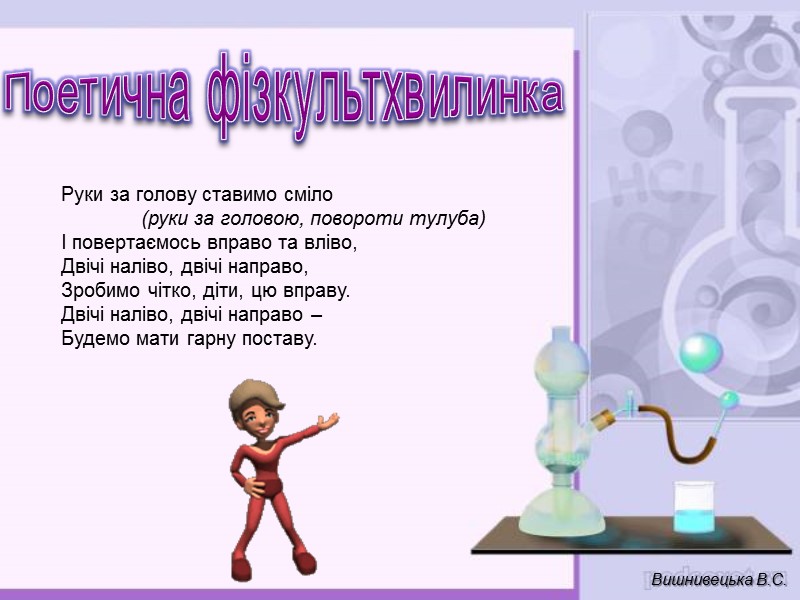 Поетична фізкультхвилинка

Руки за голову ставимо сміло
(руки за головою, повороти тулуба)
І повертаємось вправо та вліво,
Двічі наліво, двічі направо,
Зробимо чітко, діти, цю вправу.
Двічі наліво, двічі направо –
Будемо мати гарну поставу.

HCl

Вишнивецька В.С.